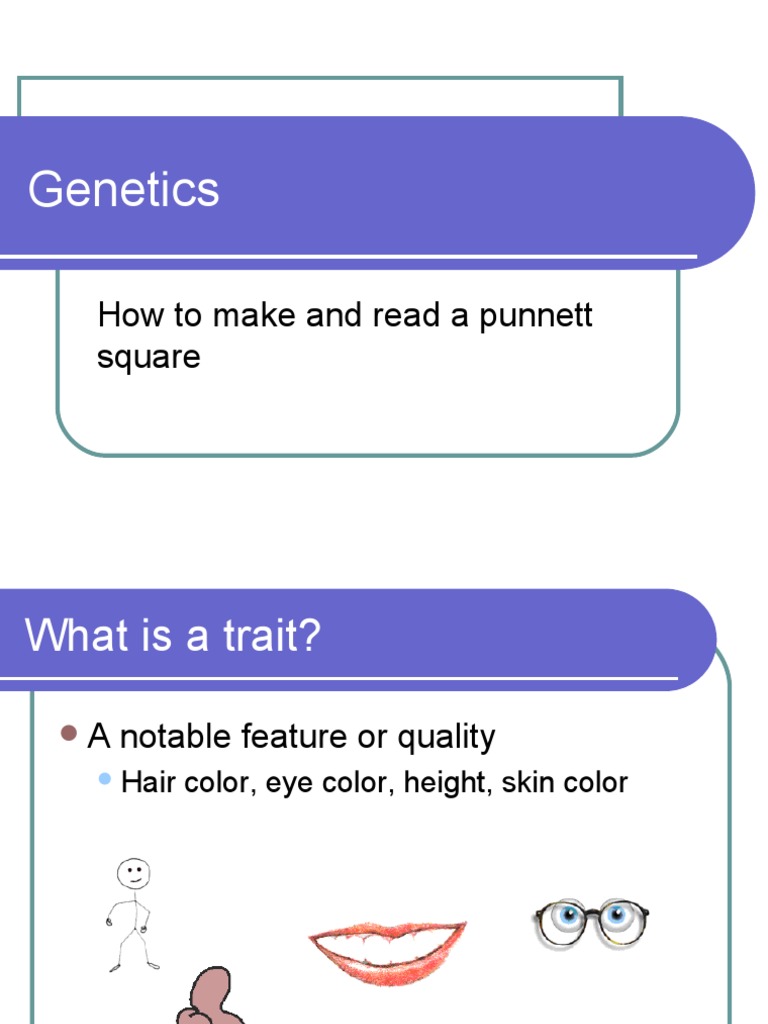 Genetics

How to make and read a punnett square

What is a trait?

A notable feature or quality

Hair color, eye color, height, skin color